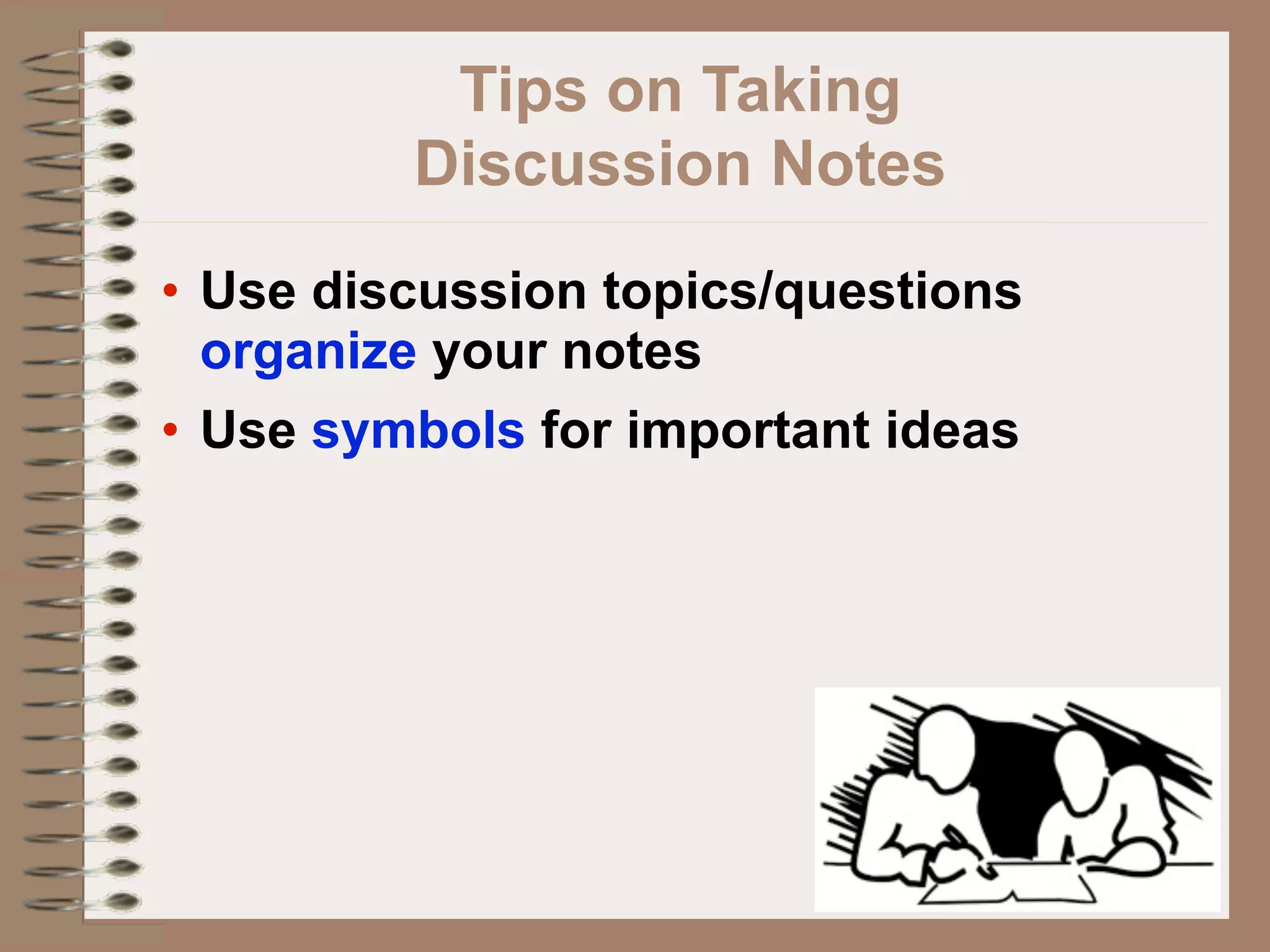 Tips on Taking Discussion Notes

• Use discussion topics/questions organize your notes
• Use symbols for important ideas